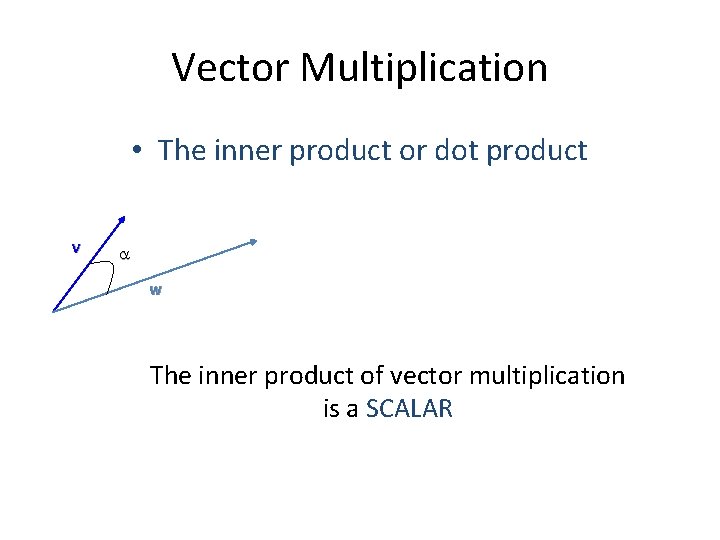 Vector Multiplication

• The inner product or dot product

v

$\alpha$

w

The inner product of vector multiplication is a SCALAR